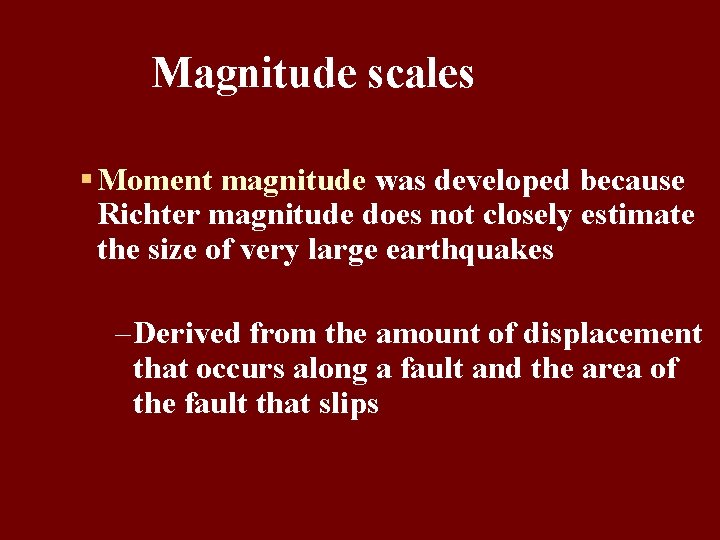 Magnitude scales

▪ Moment magnitude was developed because Richter magnitude does not closely estimate the size of very large earthquakes

– Derived from the amount of displacement that occurs along a fault and the area of the fault that slips